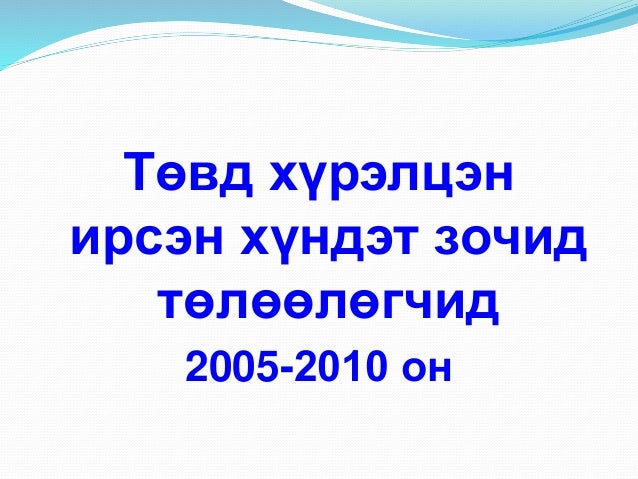 Төвд хүрэлцэн ирсэн хүндэт зочид төлөөлөгчид
2005-2010 он